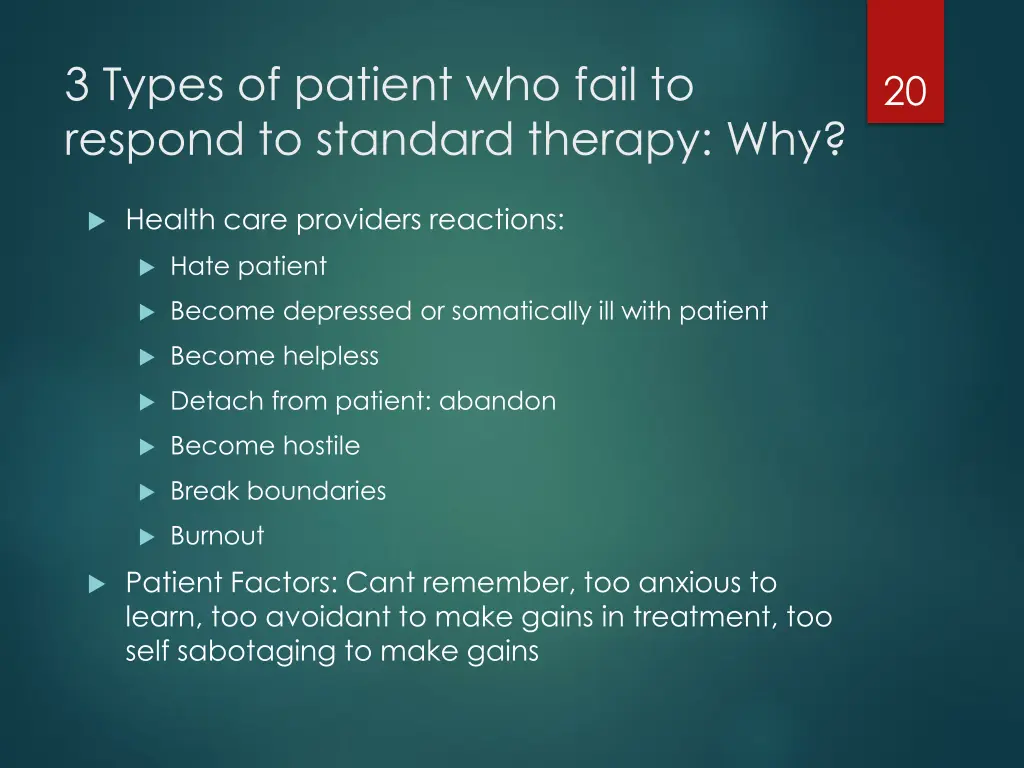 3 Types of patient who fail to respond to standard therapy: Why?

20

Health care providers reactions:

Hate patient

Become depressed or somatically ill with patient

Become helpless

Detach from patient: abandon

Become hostile

Break boundaries

Burnout

Patient Factors: Cant remember, too anxious to learn, too avoidant to make gains in treatment, too self sabotaging to make gains